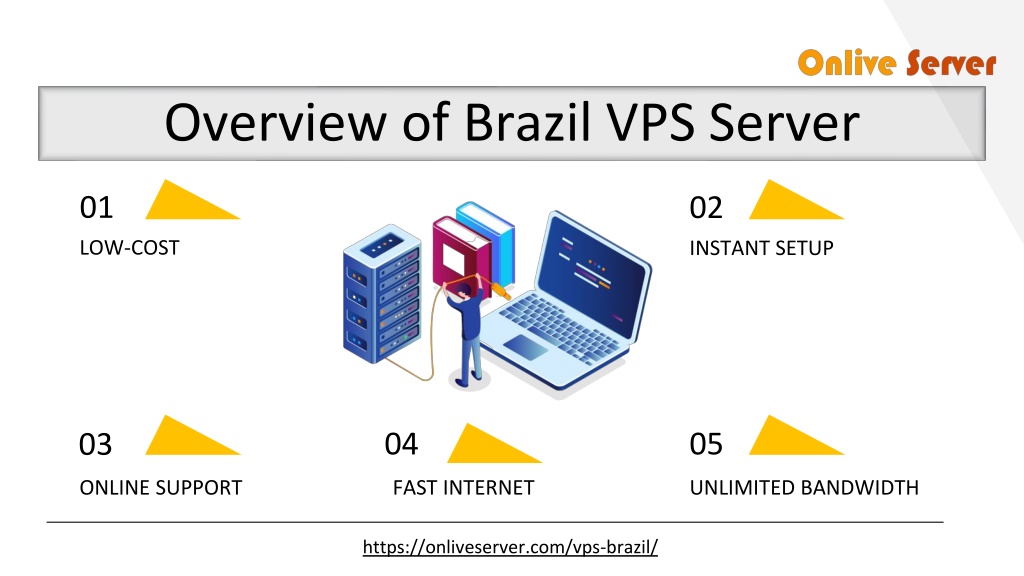 Onlive Server

Overview of Brazil VPS Server

01
LOW-COST

02
INSTANT SETUP

03
ONLINE SUPPORT

04
FAST INTERNET

05
UNLIMITED BANDWIDTH

https://onliveserver.com/vps-brazil/